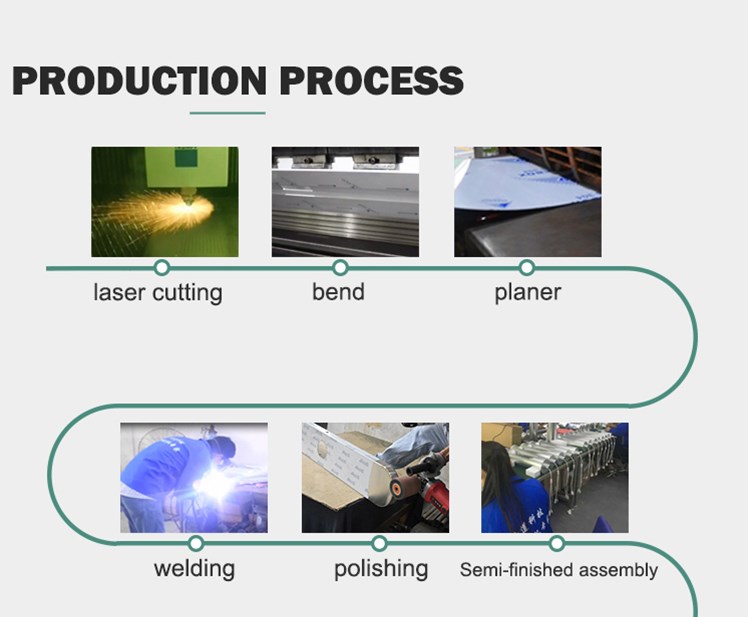 PRODUCTION PROCESS

laser cutting

bend

planer

welding

polishing

Semi-finished assembly